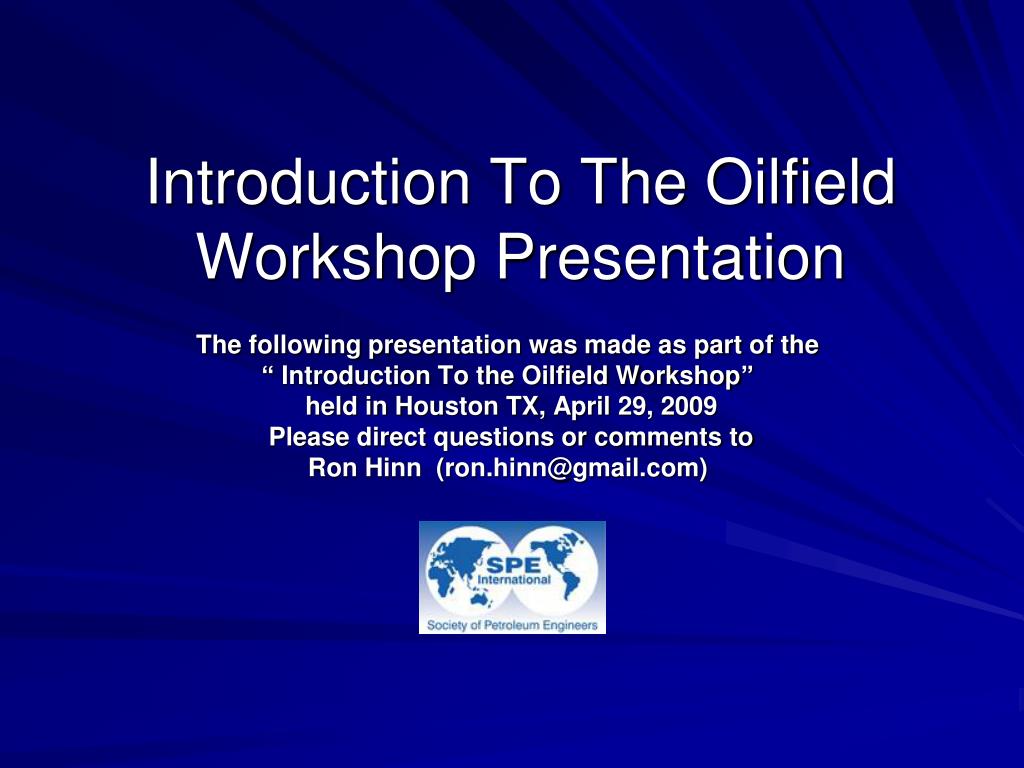 Introduction To The Oilfield Workshop Presentation

The following presentation was made as part of the
“ Introduction To the Oilfield Workshop”
held in Houston TX, April 29, 2009
Please direct questions or comments to
Ron Hinn (ron.hinn@gmail.com)

SPE
International
Society of Petroleum Engineers